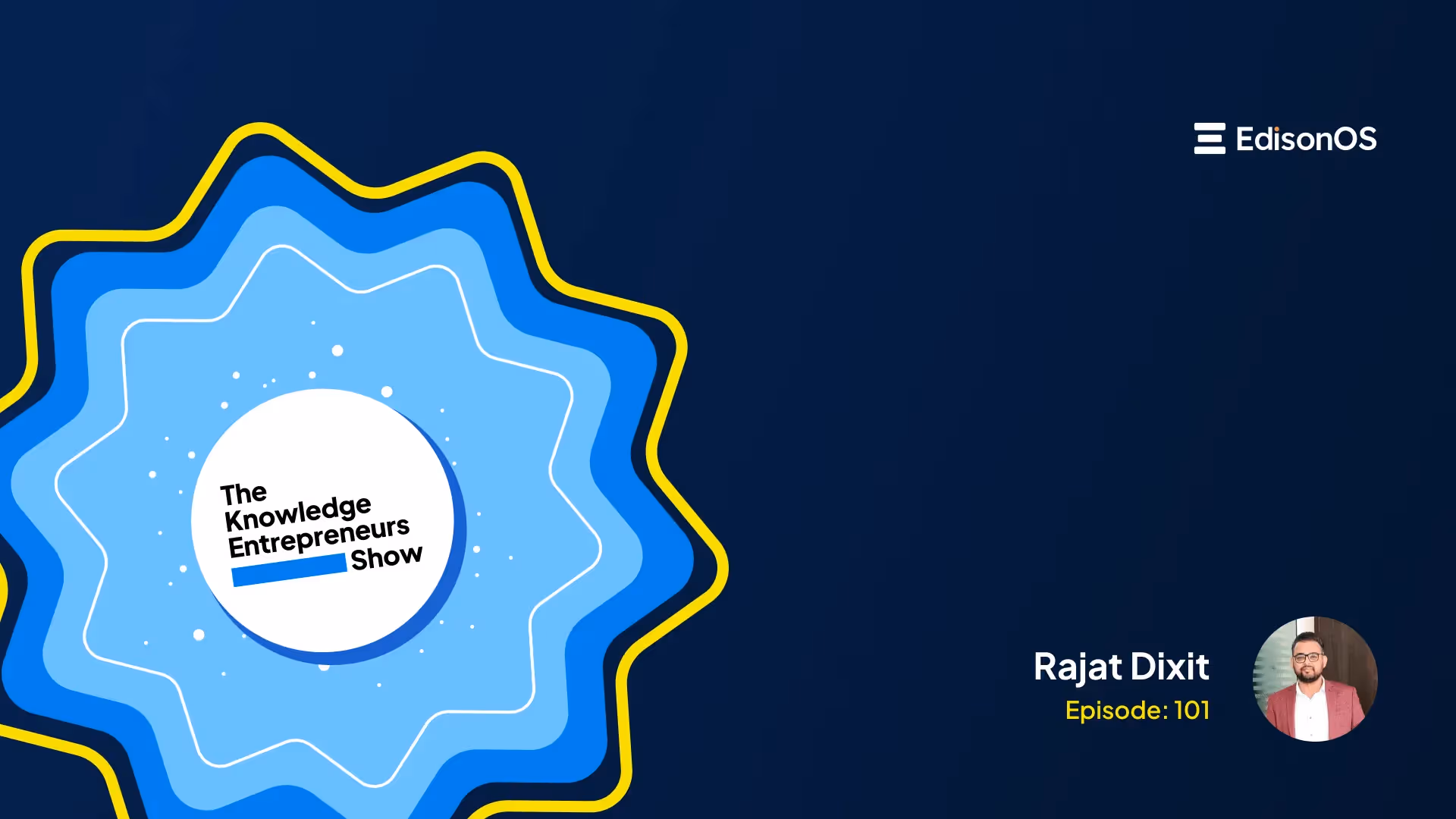 EdisonOS

The Knowledge Entrepreneurs Show

Rajat Dixit
Episode: 101